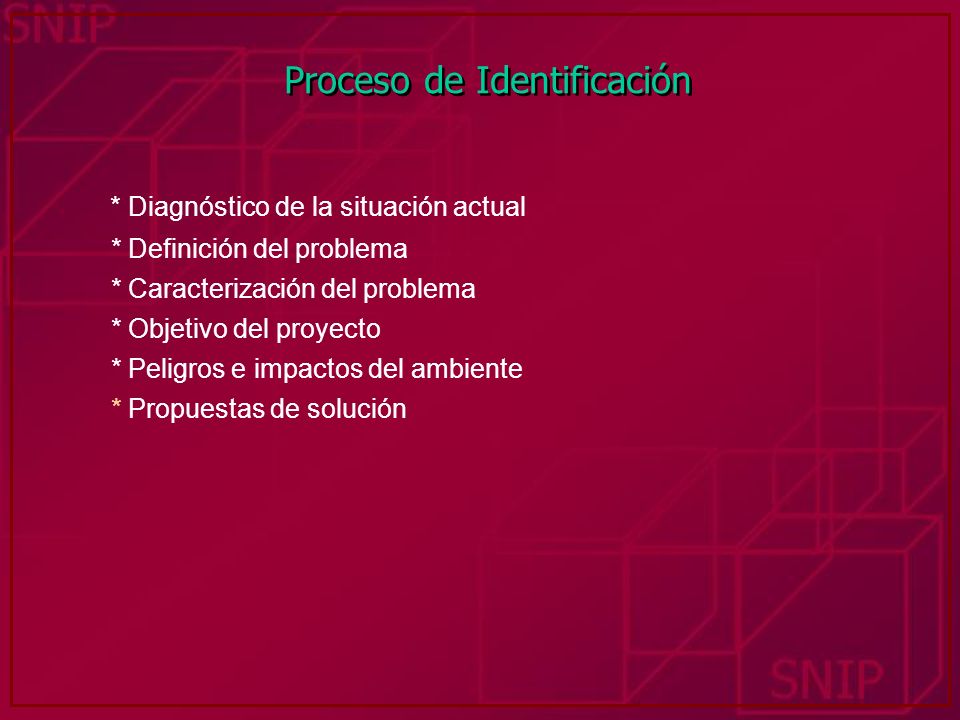 SNIP

Proceso de Identificación

* Diagnóstico de la situación actual
* Definición del problema
* Caracterización del problema
* Objetivo del proyecto
* Peligros e impactos del ambiente
* Propuestas de solución

SNIP